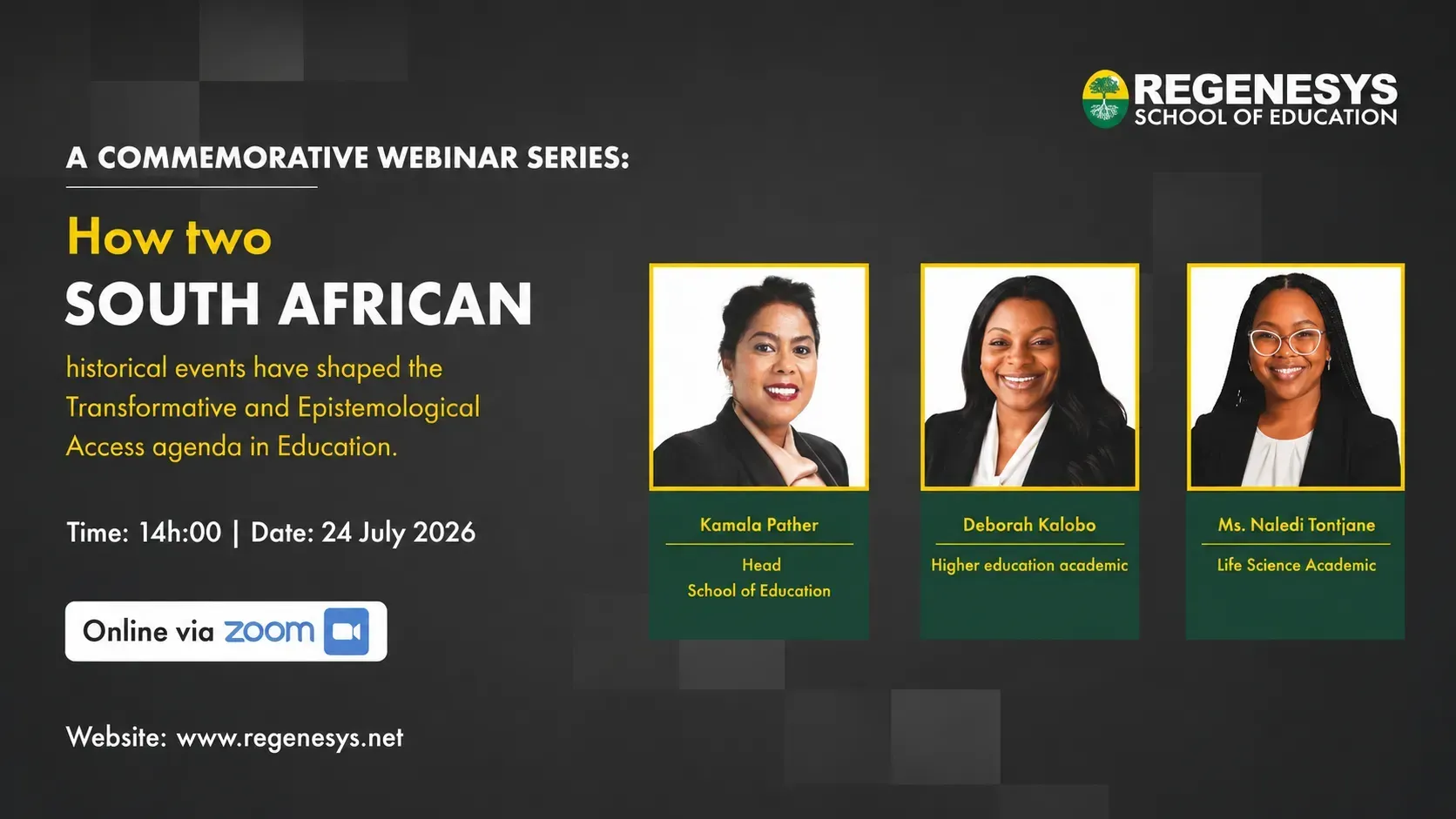 REGENESYS
SCHOOL OF EDUCATION

A COMMEMORATIVE WEBINAR SERIES:

How two
SOUTH AFRICAN
historical events have shaped the Transformative and Epistemological Access agenda in Education.

Time: 14h:00 | Date: 24 July 2026

Online via zoom

Website: www.regenesys.net

Kamala Pather
Head
School of Education

Deborah Kalobo
Higher education academic

Ms. Naledi Tontjane
Life Science Academic